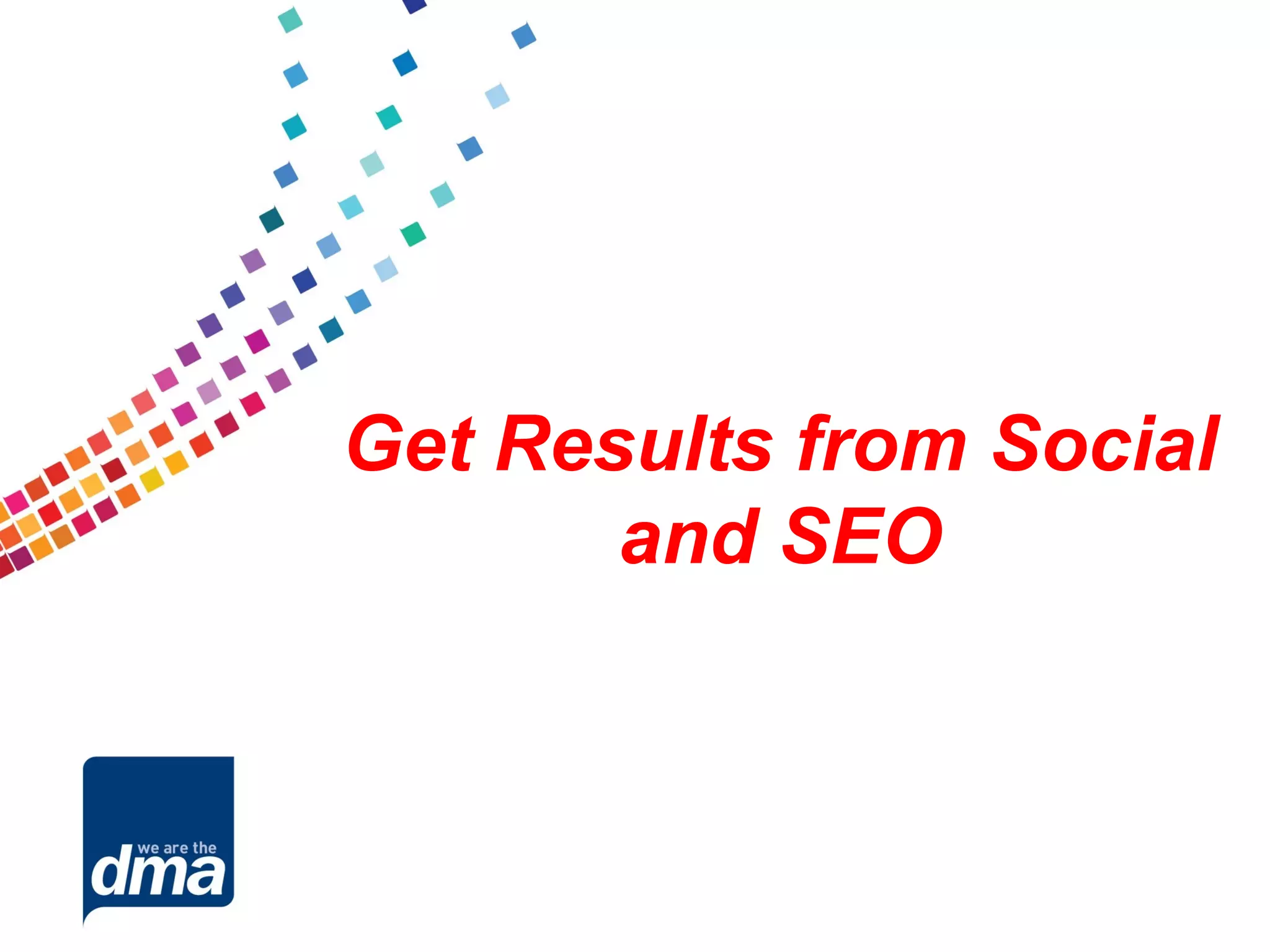 Get Results from Social and SEO

we are the
dma